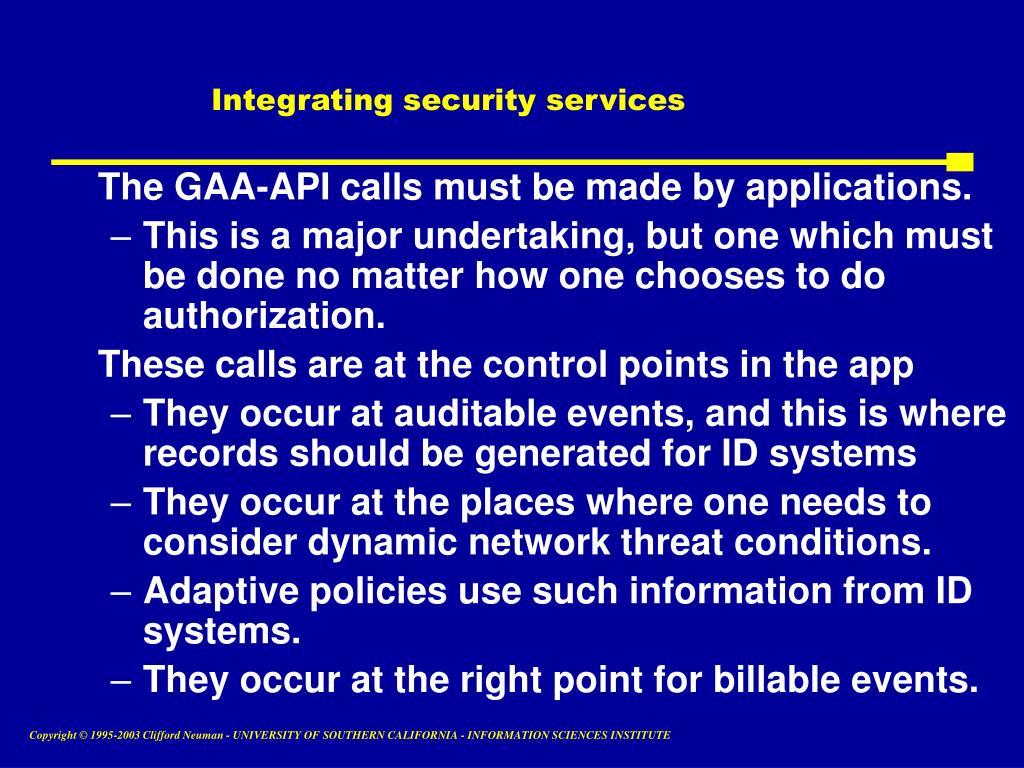 Integrating security services

The GAA-API calls must be made by applications.

– This is a major undertaking, but one which must be done no matter how one chooses to do authorization.

These calls are at the control points in the app

– They occur at auditable events, and this is where records should be generated for ID systems

– They occur at the places where one needs to consider dynamic network threat conditions.

– Adaptive policies use such information from ID systems.

– They occur at the right point for billable events.

Copyright © 1995-2003 Clifford Neuman - UNIVERSITY OF SOUTHERN CALIFORNIA - INFORMATION SCIENCES INSTITUTE